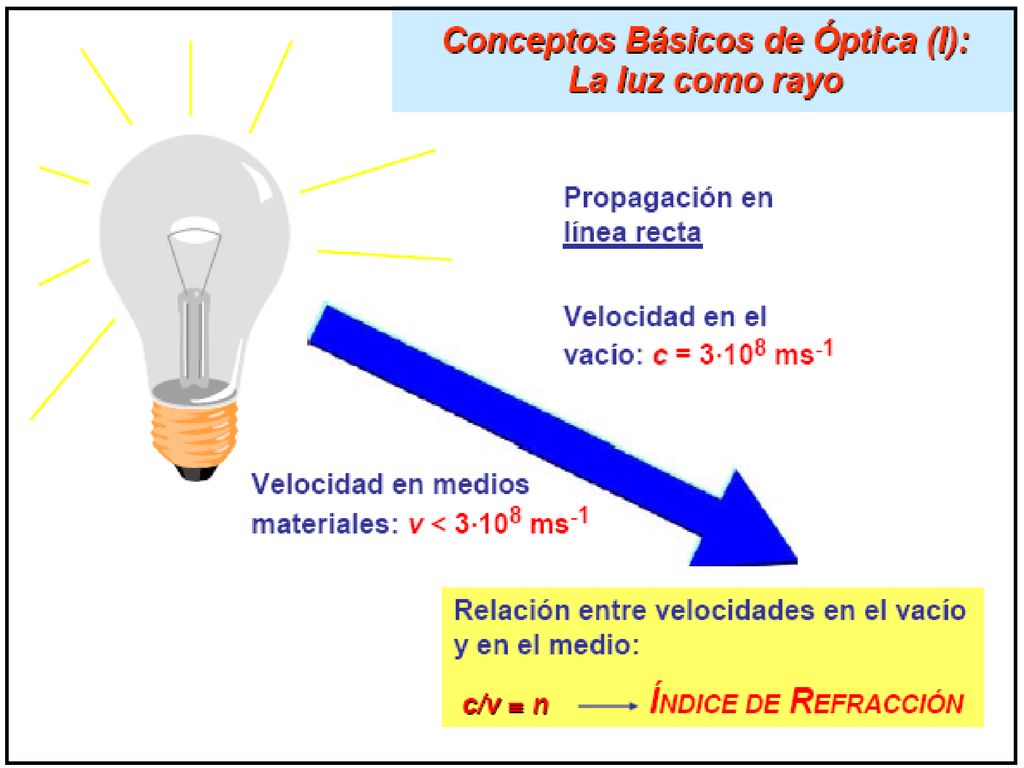 Conceptos Básicos de Óptica (I): La luz como rayo

Propagación en línea recta

Velocidad en el vacío: $c = 3 \cdot 10^8$ ms$^{-1}$

Velocidad en medios materiales: $v < 3 \cdot 10^8$ ms$^{-1}$

Relación entre velocidades en el vacío y en el medio:

$c/v = n$ $\longrightarrow$ ÍNDICE DE REFRACCIÓN